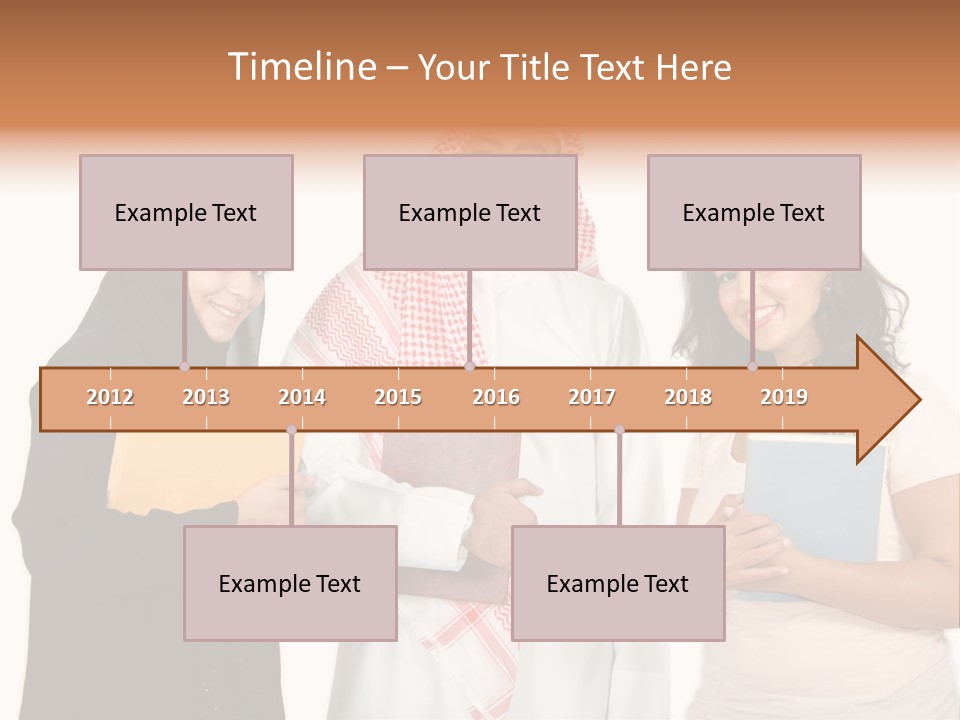 Timeline – Your Title Text Here

Example Text

Example Text

Example Text

2012 2013 2014 2015 2016 2017 2018 2019

Example Text

Example Text